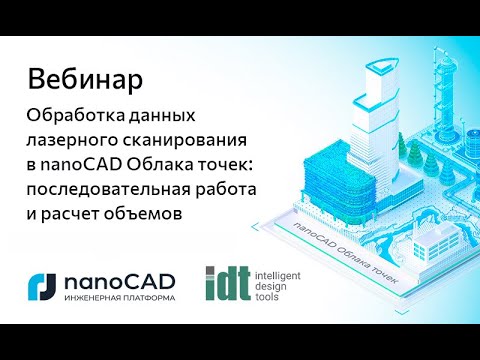 Вебинар

Обработка данных лазерного сканирования в nanoCAD Облака точек: последовательная работа и расчет объемов

nanoCAD Облака точек

nanoCAD
ИНЖЕНЕРНАЯ ПЛАТФОРМА

idt intelligent design tools